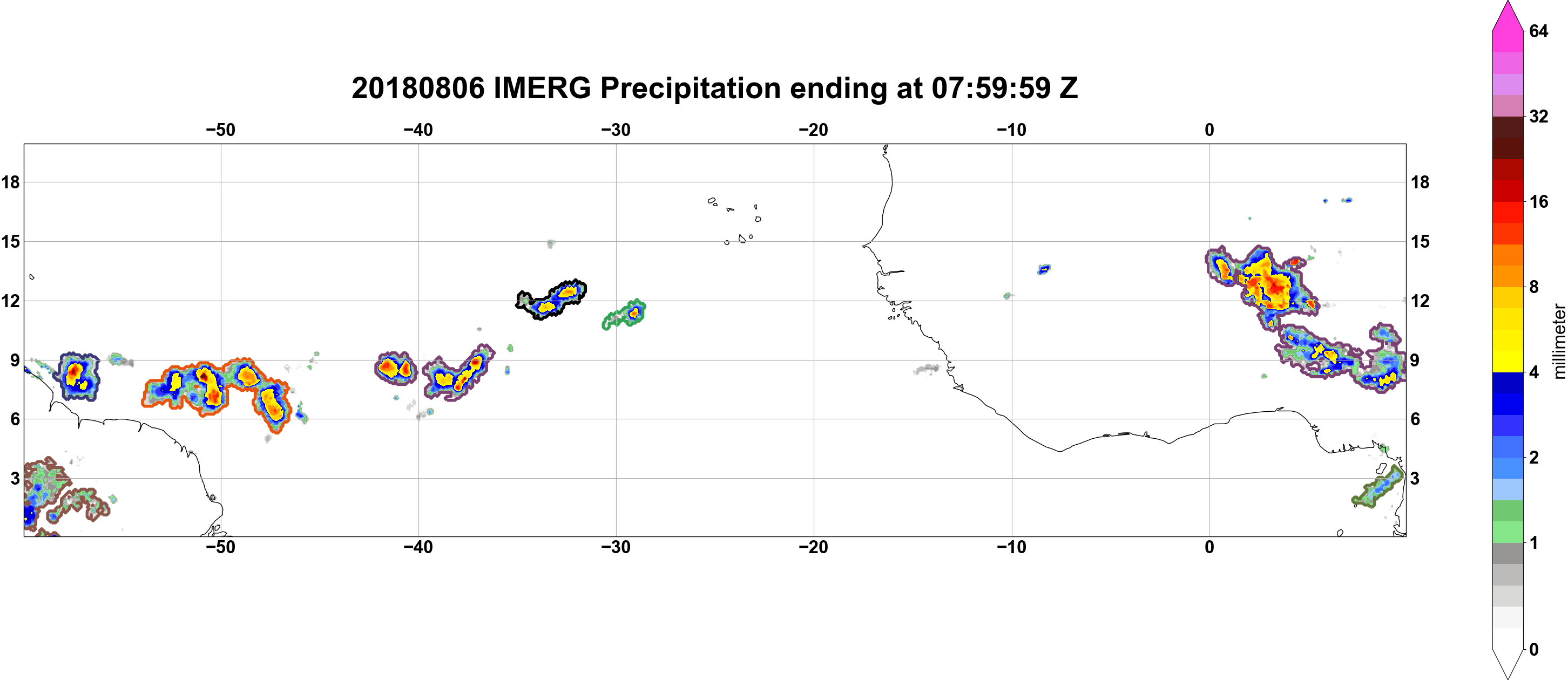 20180806 IMERG Precipitation ending at 07:59:59 Z

−50 −40 −30 −20 −10 0

18
15
12
9
6
3

18
15
12
9
6
3

−50 −40 −30 −20 −10 0

64
32
16
8
4
2
1
0
millimeter